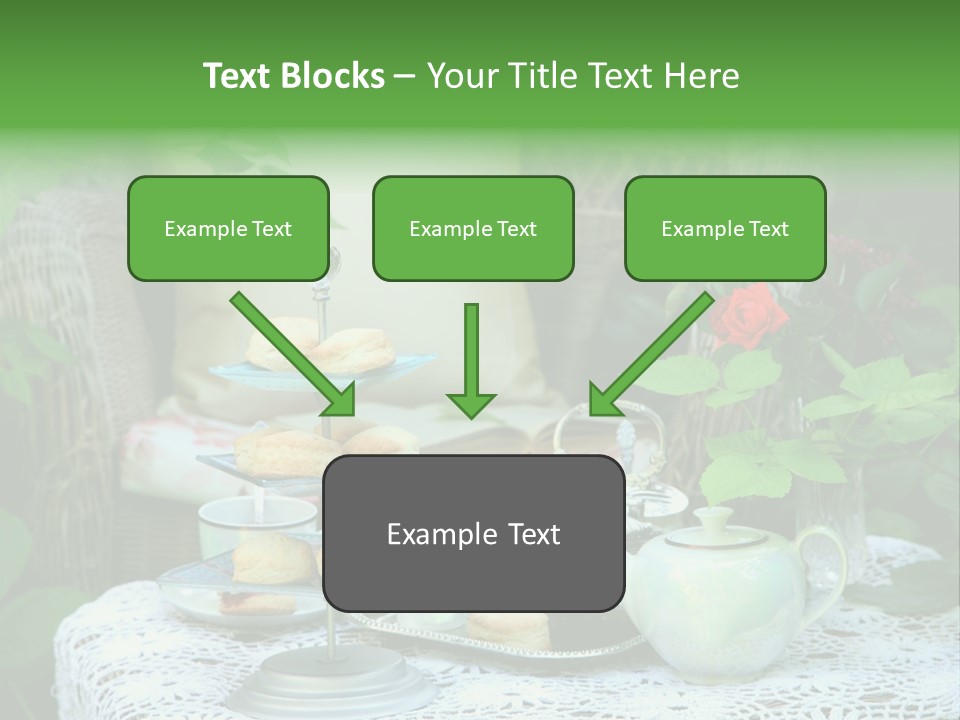 Text Blocks – Your Title Text Here

Example Text

Example Text

Example Text

Example Text